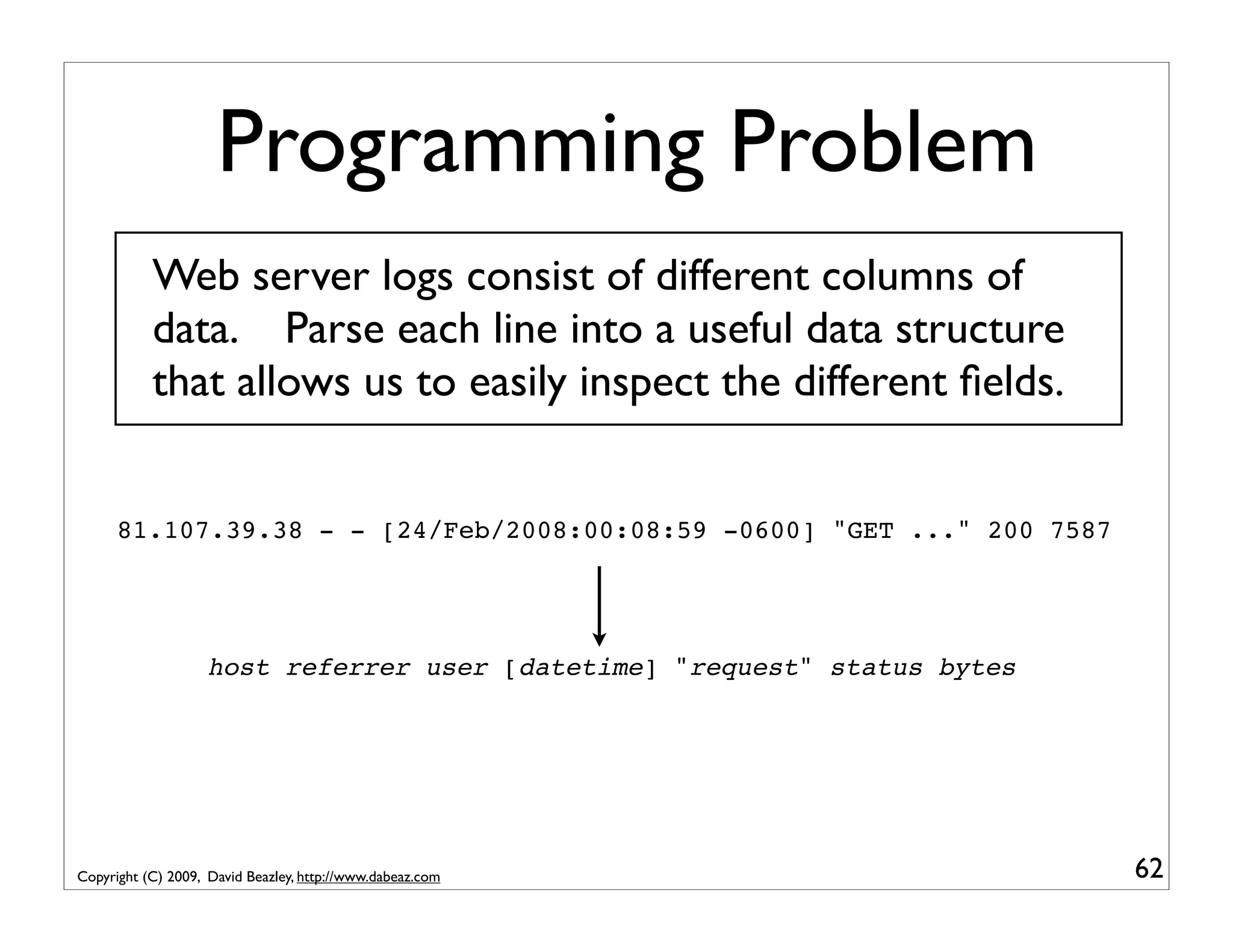 Programming Problem

Web server logs consist of different columns of data. Parse each line into a useful data structure that allows us to easily inspect the different fields.

81.107.39.38 - - [24/Feb/2008:00:08:59 -0600] "GET ..." 200 7587

host referrer user [datetime] "request" status bytes

Copyright (C) 2009, David Beazley, http://www.dabeaz.com

62